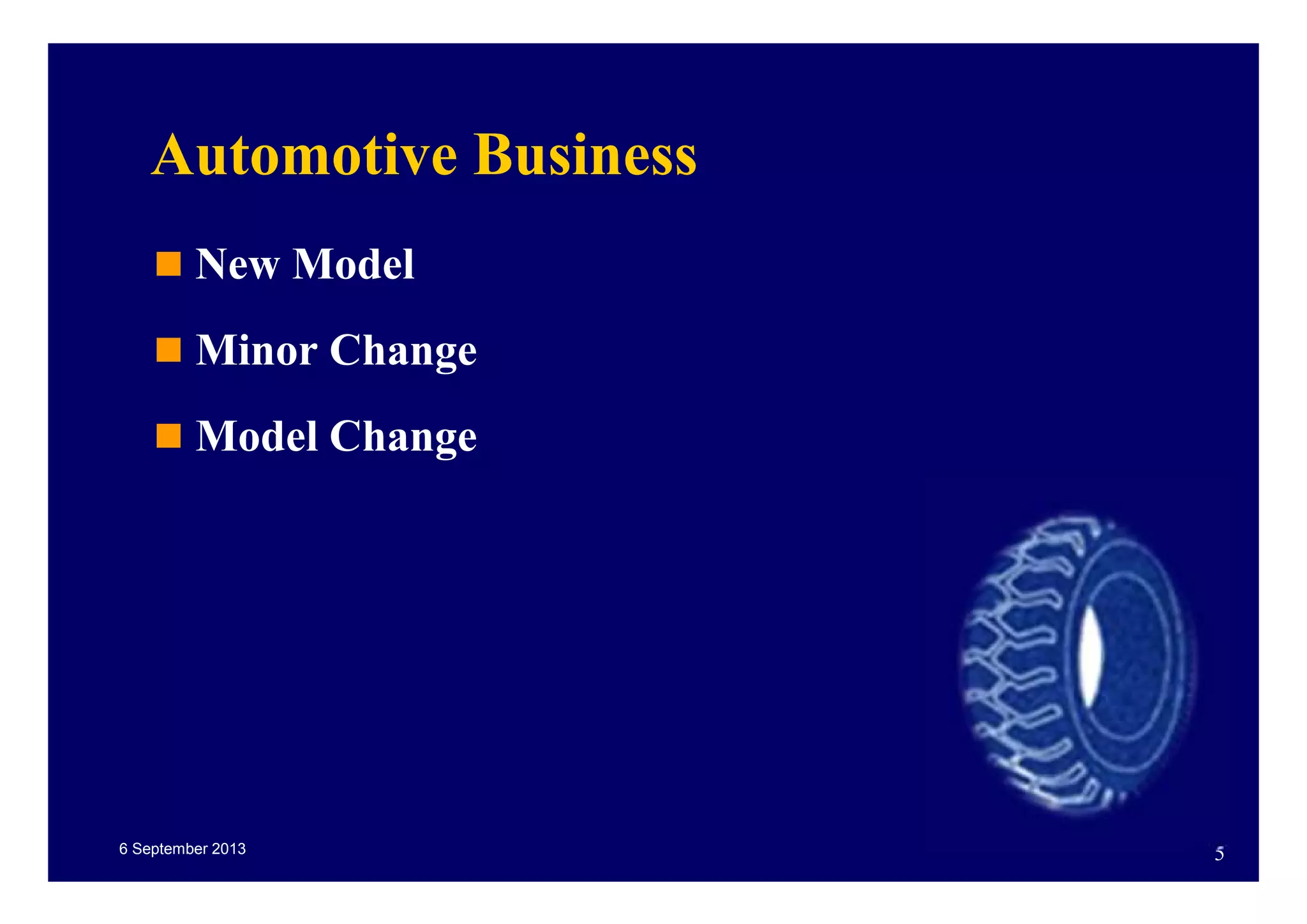 Automotive Business

New Model

Minor Change

Model Change

6 September 2013

5